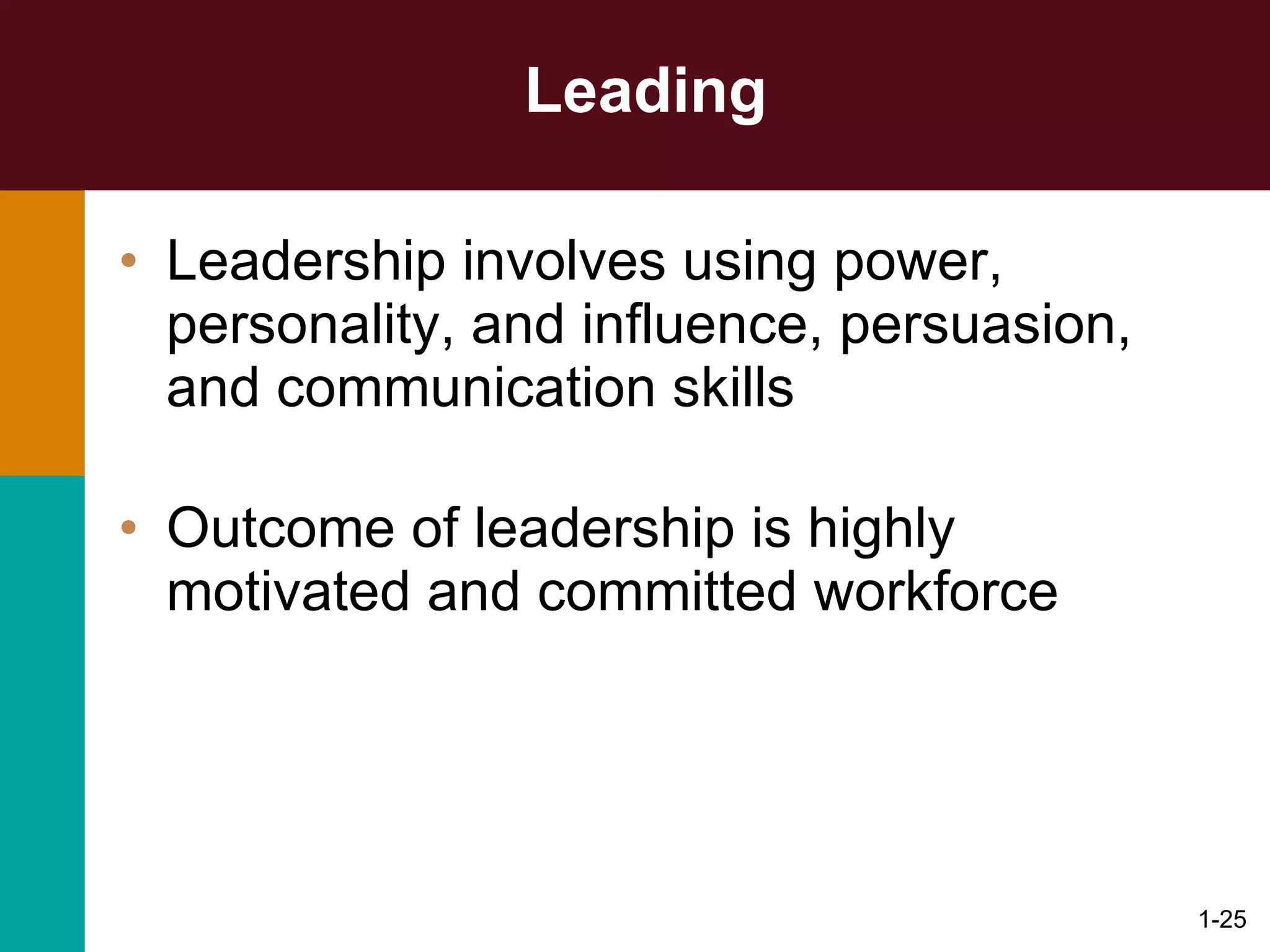 Leading

• Leadership involves using power, personality, and influence, persuasion, and communication skills

• Outcome of leadership is highly motivated and committed workforce

1-25